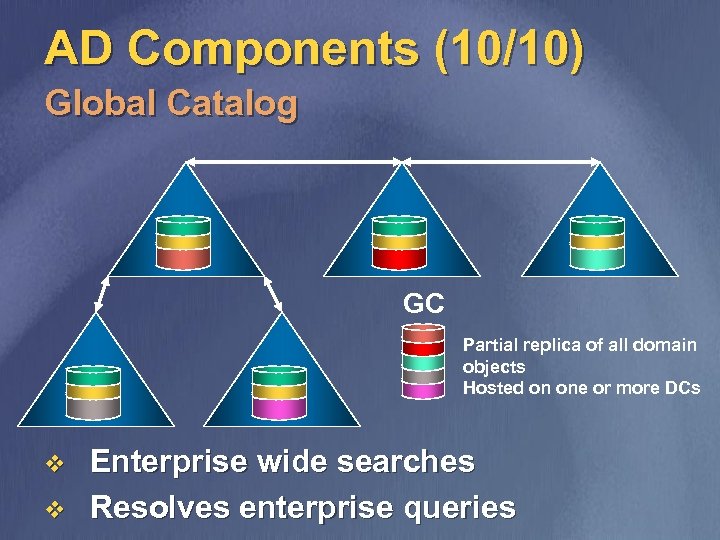 AD Components (10/10)
Global Catalog

GC

Partial replica of all domain objects
Hosted on one or more DCs

❖ Enterprise wide searches
❖ Resolves enterprise queries